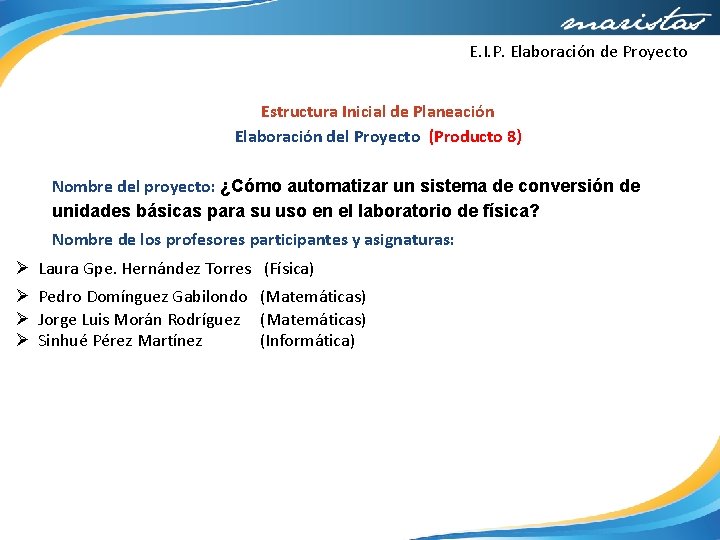 maristas

E.I.P. Elaboración de Proyecto

Estructura Inicial de Planeación

Elaboración del Proyecto (Producto 8)

Nombre del proyecto: ¿Cómo automatizar un sistema de conversión de unidades básicas para su uso en el laboratorio de física?

Nombre de los profesores participantes y asignaturas:

➢ Laura Gpe. Hernández Torres (Física)
➢ Pedro Domínguez Gabilondo (Matemáticas)
➢ Jorge Luis Morán Rodríguez (Matemáticas)
➢ Sinhué Pérez Martínez (Informática)